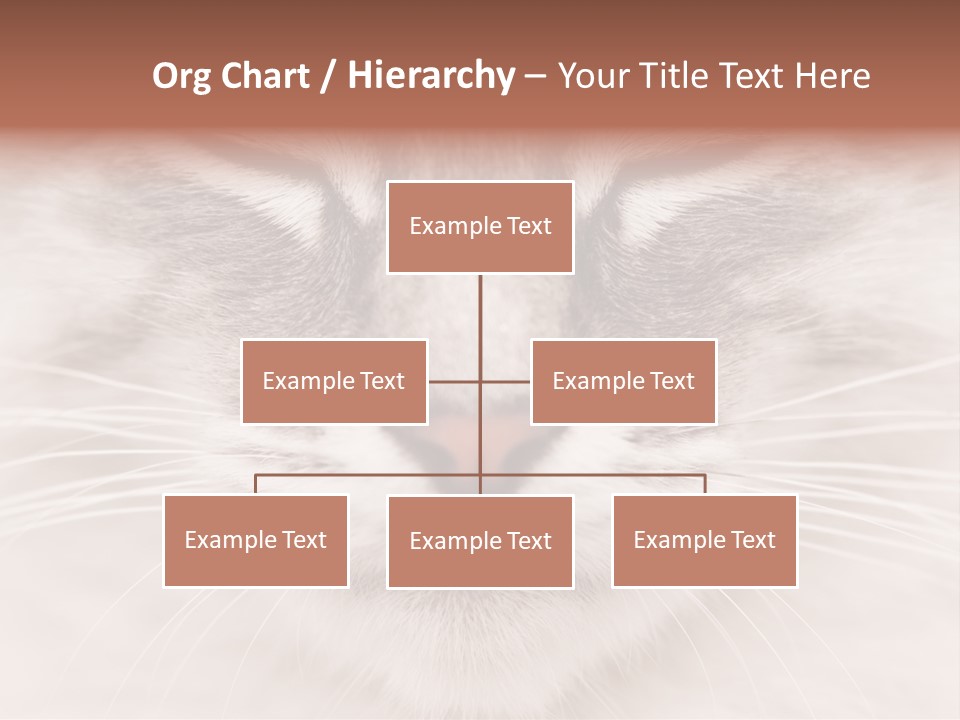 Org Chart / Hierarchy – Your Title Text Here

Example Text

Example Text

Example Text

Example Text

Example Text

Example Text